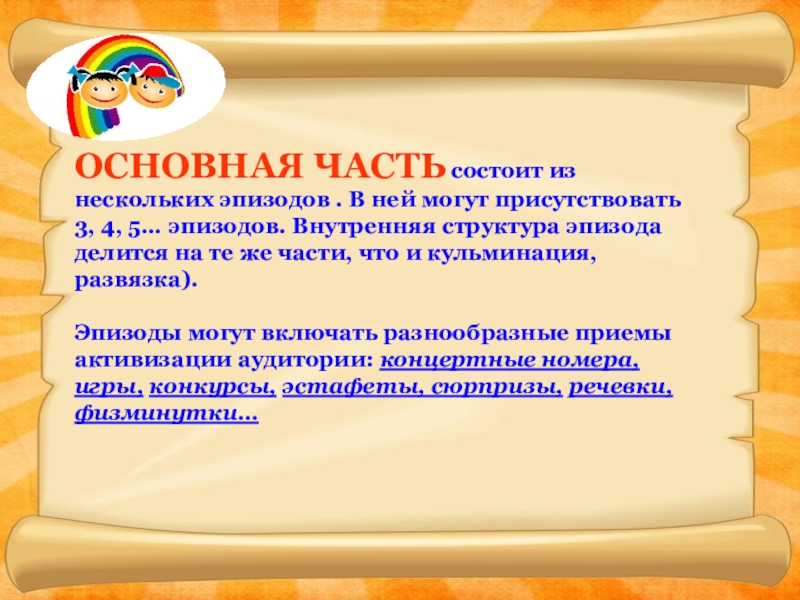 ОСНОВНАЯ ЧАСТЬ состоит из нескольких эпизодов . В ней могут присутствовать 3, 4, 5… эпизодов. Внутренняя структура эпизода делится на те же части, что и кульминация, развязка).

Эпизоды могут включать разнообразные приемы активизации аудитории: концертные номера, игры, конкурсы, эстафеты, сюрпризы, речевки, физминутки…